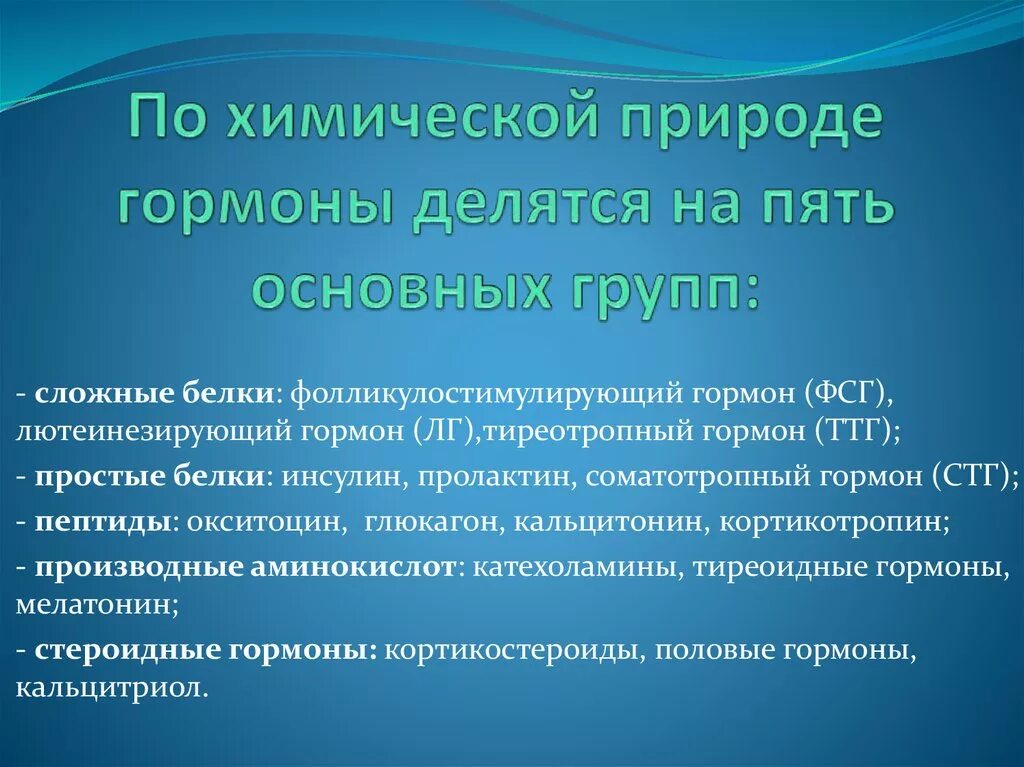 По химической природе гормоны делятся на пять основных групп:

- сложные белки: фолликулостимулирующий гормон (ФСГ), лютеинезирующий гормон (ЛГ),тиреотропный гормон (ТТГ);

- простые белки: инсулин, пролактин, соматотропный гормон (СТГ);

- пептиды: окситоцин, глюкагон, кальцитонин, кортикотропин;

- производные аминокислот: катехоламины, тиреоидные гормоны, мелатонин;

- стероидные гормоны: кортикостероиды, половые гормоны, кальцитриол.